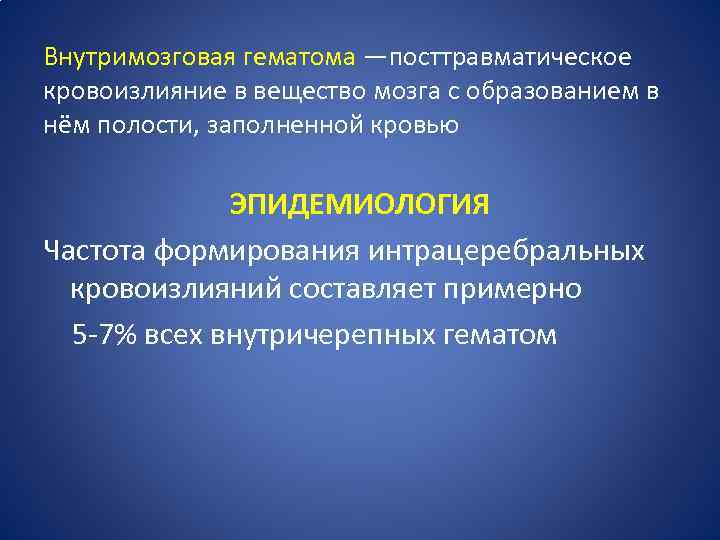 Внутримозговая гематома —посттравматическое кровоизлияние в вещество мозга с образованием в нём полости, заполненной кровью

ЭПИДЕМИОЛОГИЯ

Частота формирования интрацеребральных кровоизлияний составляет примерно

5-7% всех внутричерепных гематом